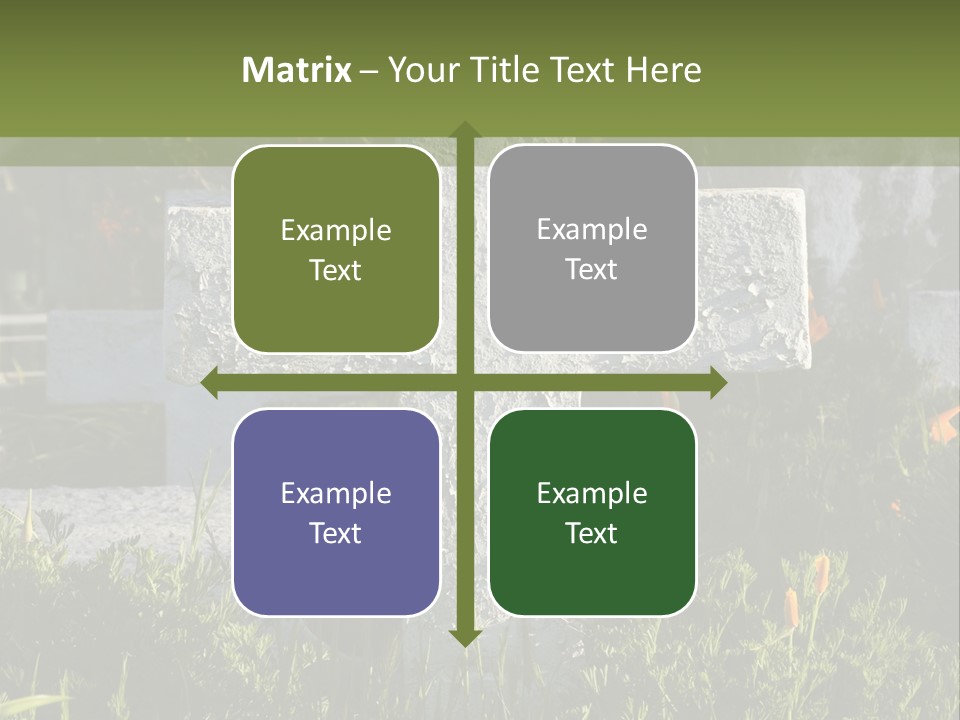 Matrix – Your Title Text Here

Example Text

Example Text

Example Text

Example Text